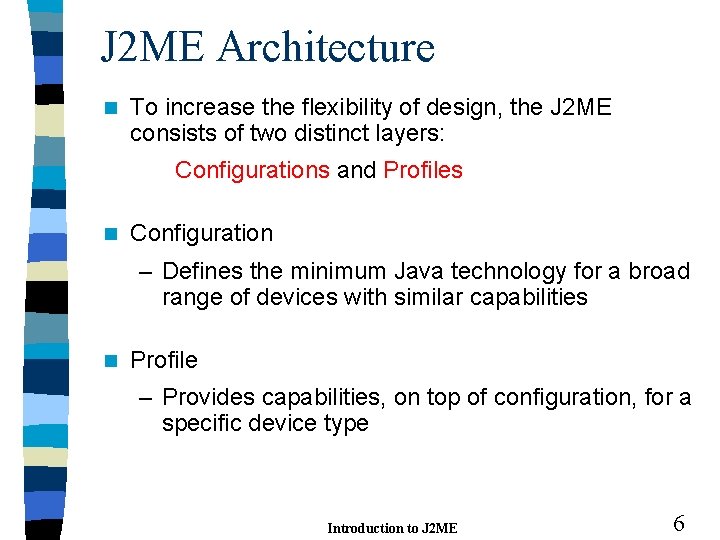 J2ME Architecture

To increase the flexibility of design, the J2ME consists of two distinct layers:

Configurations and Profiles

Configuration

– Defines the minimum Java technology for a broad range of devices with similar capabilities

Profile

– Provides capabilities, on top of configuration, for a specific device type

Introduction to J2ME

6